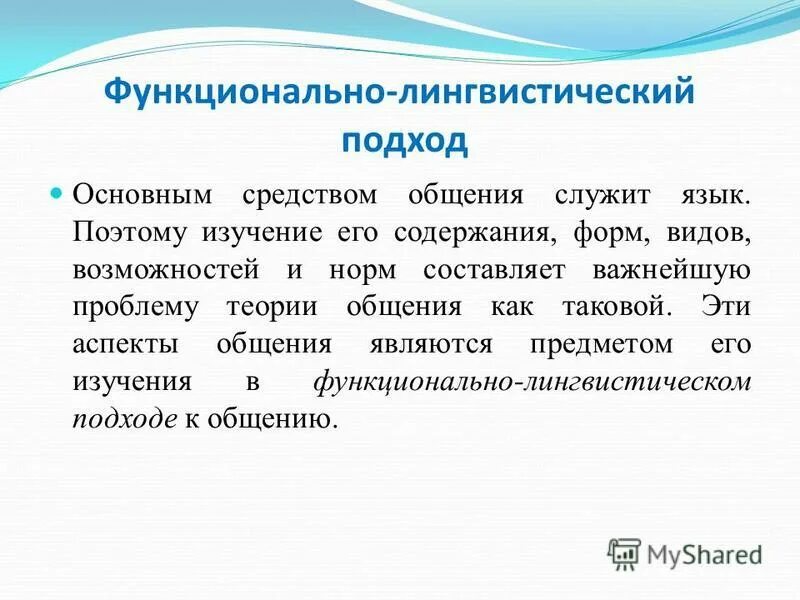 Функционально-лингвистический подход

Основным средством общения служит язык. Поэтому изучение его содержания, форм, видов, возможностей и норм составляет важнейшую проблему теории общения как таковой. Эти аспекты общения являются предметом его изучения в функционально-лингвистическом подходе к общению.

MyShared